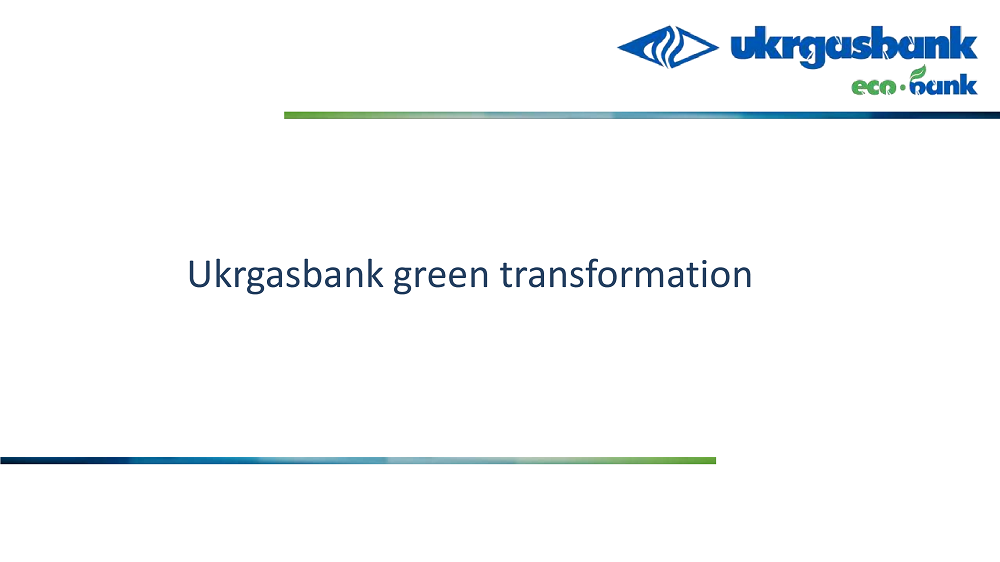 ukrgasbank
eco·bank

Ukrgasbank green transformation